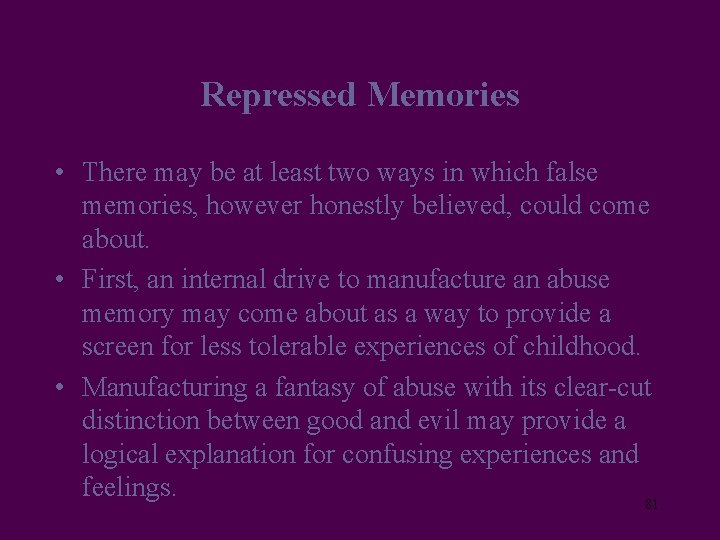 Repressed Memories

• There may be at least two ways in which false memories, however honestly believed, could come about.

• First, an internal drive to manufacture an abuse memory may come about as a way to provide a screen for less tolerable experiences of childhood.

• Manufacturing a fantasy of abuse with its clear-cut distinction between good and evil may provide a logical explanation for confusing experiences and feelings.

81